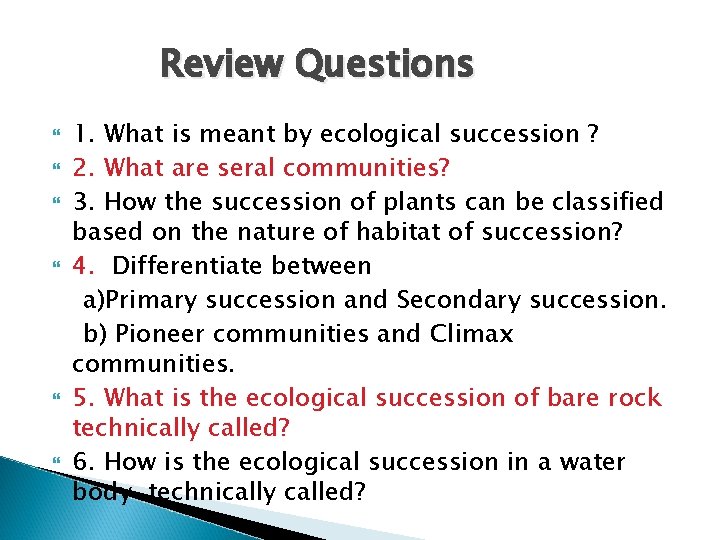 Review Questions

1. What is meant by ecological succession ?

2. What are seral communities?

3. How the succession of plants can be classified based on the nature of habitat of succession?

4. Differentiate between

a)Primary succession and Secondary succession.

b) Pioneer communities and Climax communities.

5. What is the ecological succession of bare rock technically called?

6. How is the ecological succession in a water body technically called?